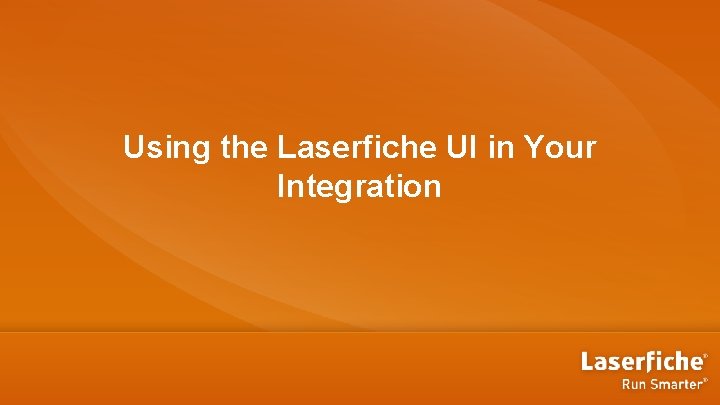 Using the Laserfiche UI in Your Integration

Laserfiche®
Run Smarter®